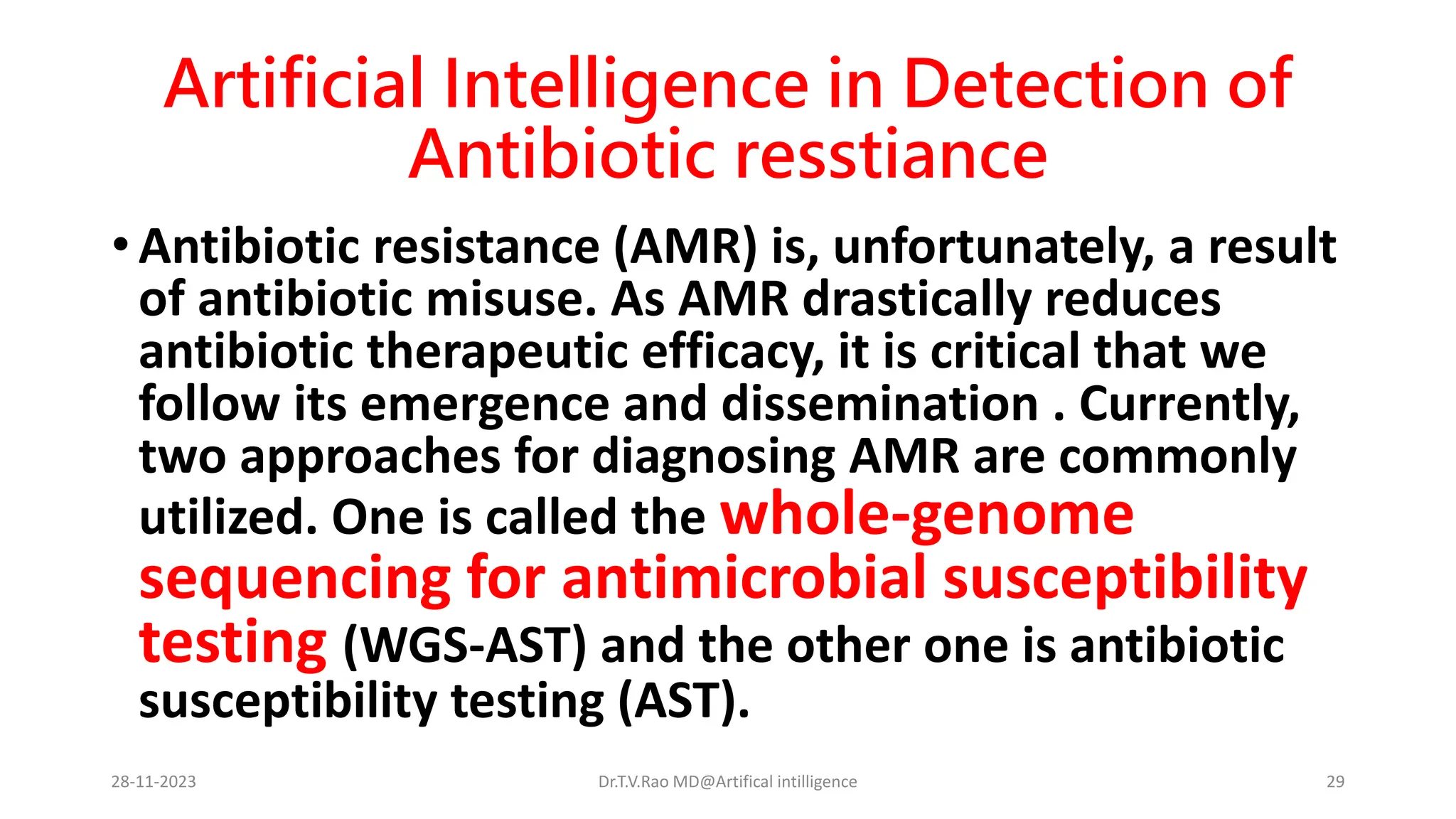 Artificial Intelligence in Detection of Antibiotic resstiance

• Antibiotic resistance (AMR) is, unfortunately, a result of antibiotic misuse. As AMR drastically reduces antibiotic therapeutic efficacy, it is critical that we follow its emergence and dissemination . Currently, two approaches for diagnosing AMR are commonly utilized. One is called the whole-genome sequencing for antimicrobial susceptibility testing (WGS-AST) and the other one is antibiotic susceptibility testing (AST).

28-11-2023

Dr.T.V.Rao MD@Artifical intilligence

29